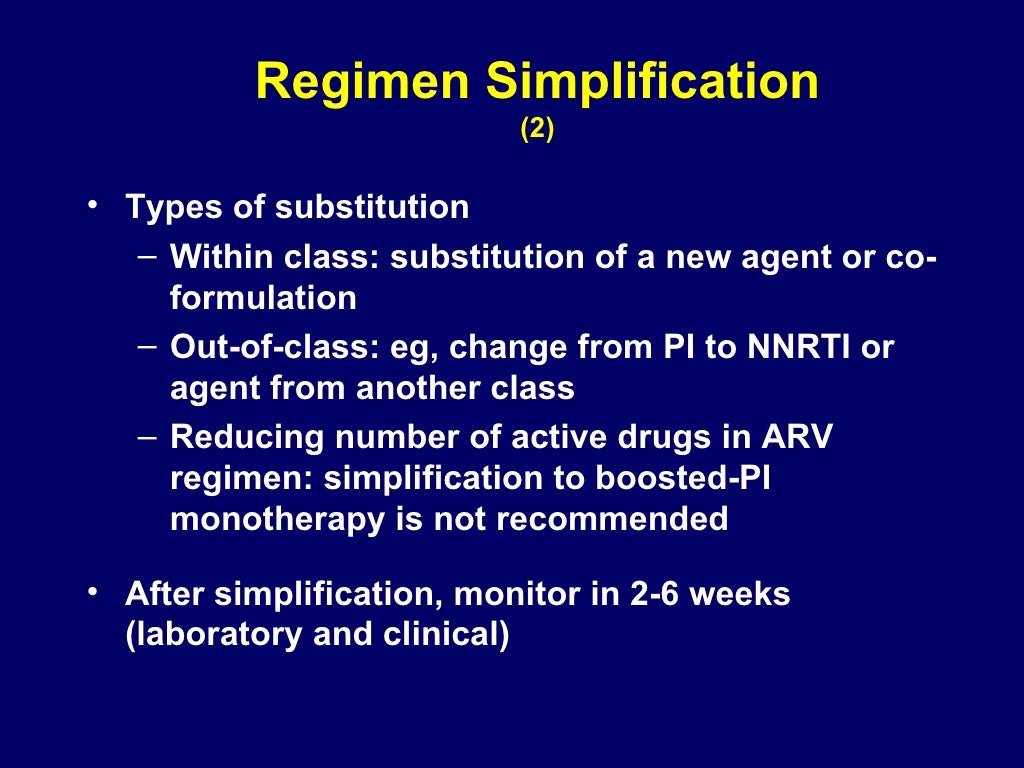 Regimen Simplification
(2)

• Types of substitution
– Within class: substitution of a new agent or co-formulation
– Out-of-class: eg, change from PI to NNRTI or agent from another class
– Reducing number of active drugs in ARV regimen: simplification to boosted-PI monotherapy is not recommended

• After simplification, monitor in 2-6 weeks (laboratory and clinical)